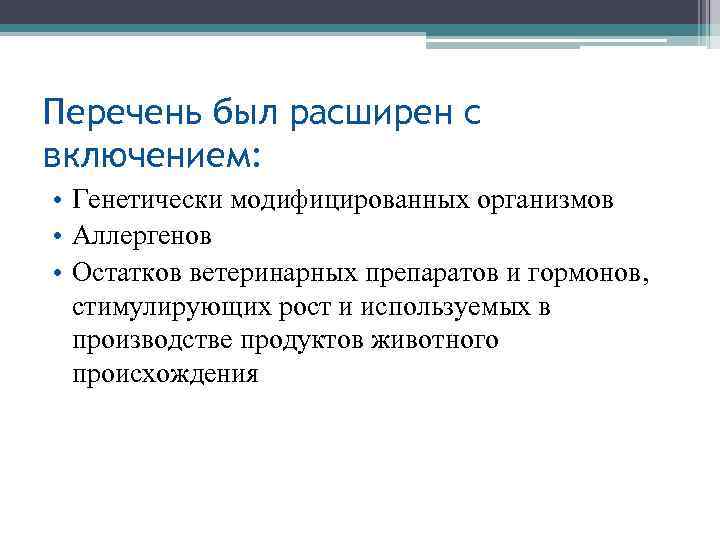 Перечень был расширен с включением:

• Генетически модифицированных организмов
• Аллергенов
• Остатков ветеринарных препаратов и гормонов, стимулирующих рост и используемых в производстве продуктов животного происхождения